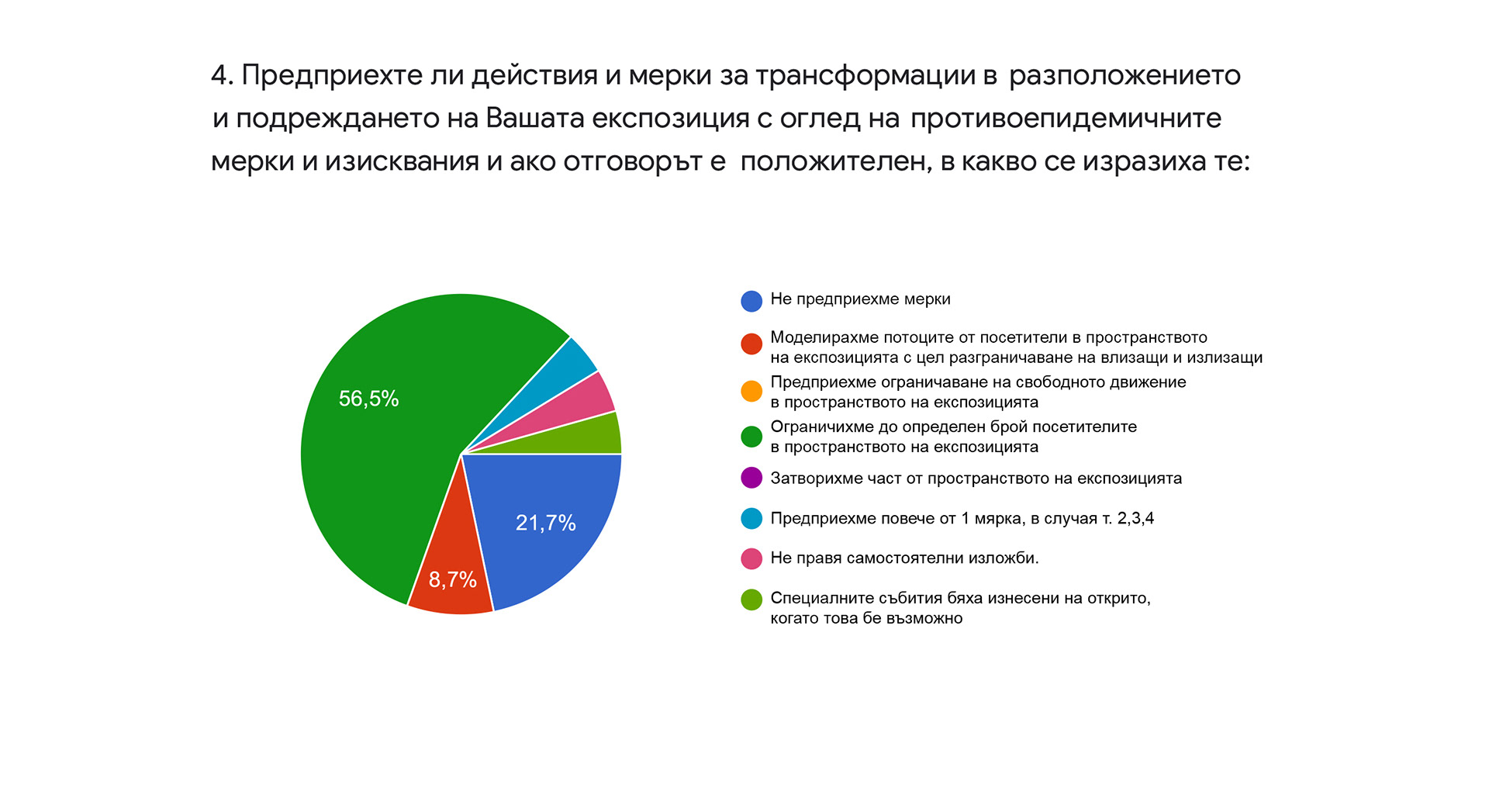 4. Предприехте ли действия и мерки за трансформации в разположението и подреждането на Вашата експозиция с оглед на противоепидемичните мерки и изисквания и ако отговорът е положителен, в какво се изразиха те:

56,5%

21,7%

8,7%

Не предприехме мерки

Моделирахме потоците от посетители в пространството на експозицията с цел разграничаване на влизащи и излизащи

Предприехме ограничаване на свободното движение в пространството на експозицията

Ограничихме до определен брой посетителите в пространството на експозицията

Затворихме част от пространството на експозицията

Предприехме повече от 1 мярка, в случая т. 2,3,4

Не правя самостоятелни изложби.

Специалните събития бяха изнесени на открито, когато това бе възможно